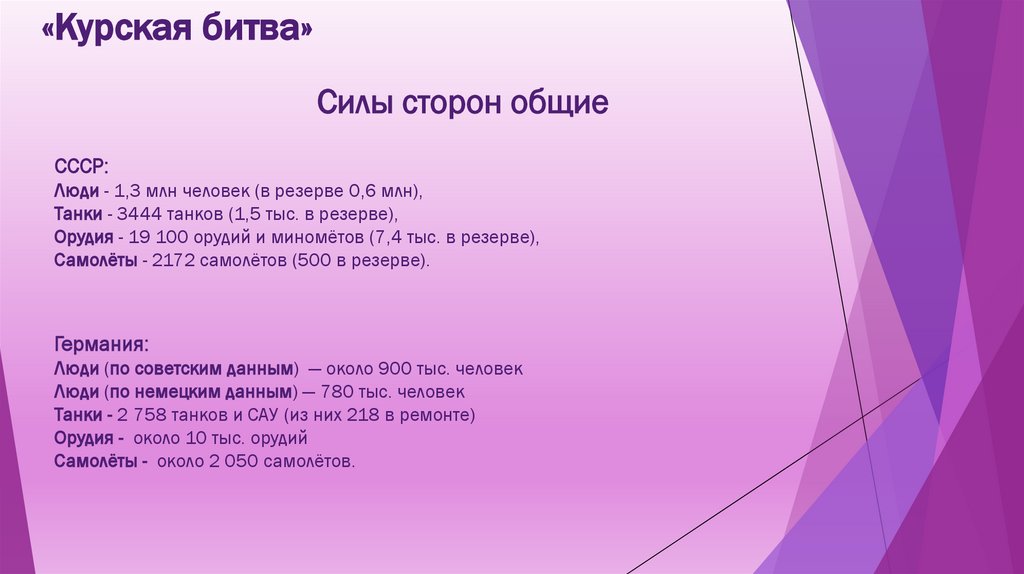 «Курская битва»

Силы сторон общие

СССР:
Люди - 1,3 млн человек (в резерве 0,6 млн),
Танки - 3444 танков (1,5 тыс. в резерве),
Орудия - 19 100 орудий и миномётов (7,4 тыс. в резерве),
Самолёты - 2172 самолётов (500 в резерве).

Германия:
Люди (по советским данным) — около 900 тыс. человек
Люди (по немецким данным) — 780 тыс. человек
Танки - 2 758 танков и САУ (из них 218 в ремонте)
Орудия - около 10 тыс. орудий
Самолёты - около 2 050 самолётов.